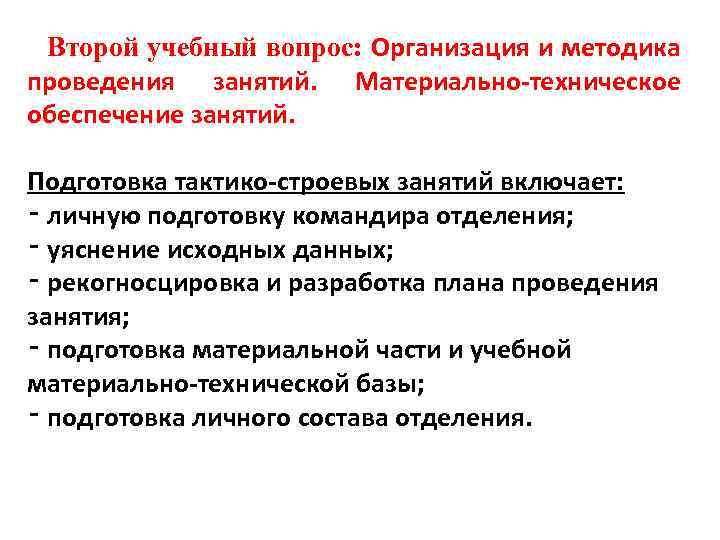 Второй учебный вопрос: Организация и методика проведения занятий. Материально-техническое обеспечение занятий.

Подготовка тактико-строевых занятий включает:
- личную подготовку командира отделения;
- уяснение исходных данных;
- рекогносцировка и разработка плана проведения занятия;
- подготовка материальной части и учебной материально-технической базы;
- подготовка личного состава отделения.